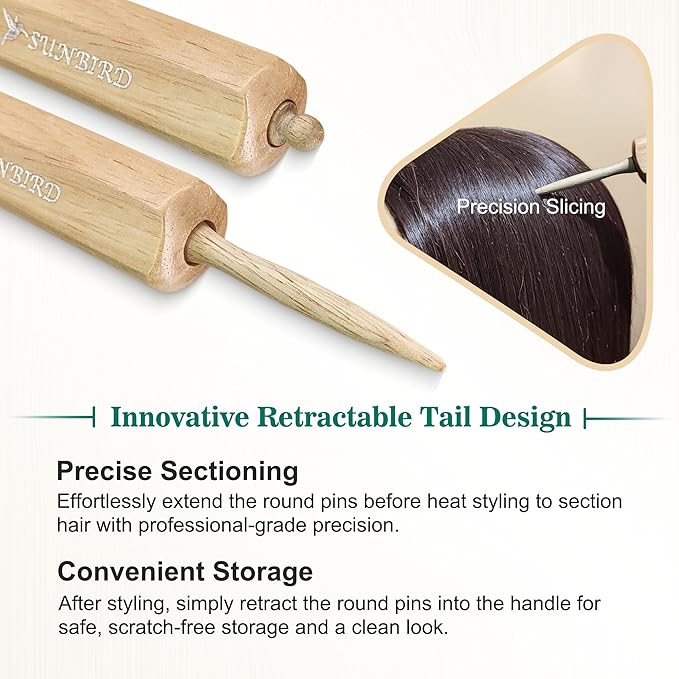 SUNBIRD

NBIRD

Precision Slicing

Innovative Retractable Tail Design

Precise Sectioning

Effortlessly extend the round pins before heat styling to section hair with professional-grade precision.

Convenient Storage

After styling, simply retract the round pins into the handle for safe, scratch-free storage and a clean look.